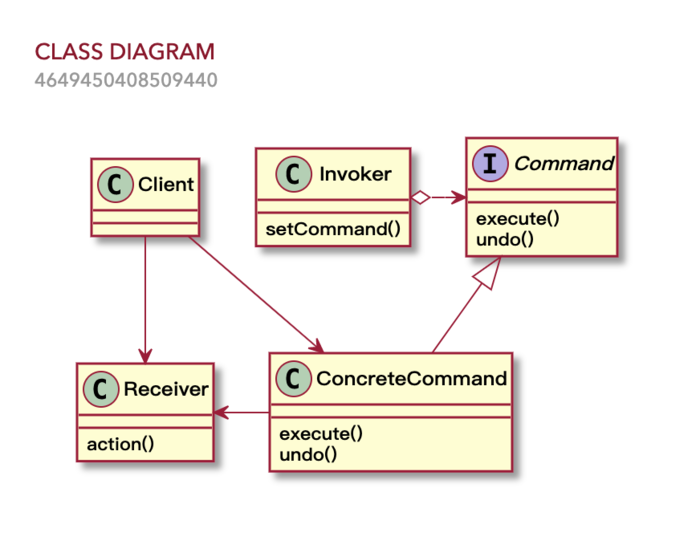 CLASS DIAGRAM
4649450408509440

C Client

C Invoker
setCommand()

I Command
execute()
undo()

C Receiver
action()

C ConcreteCommand
execute()
undo()